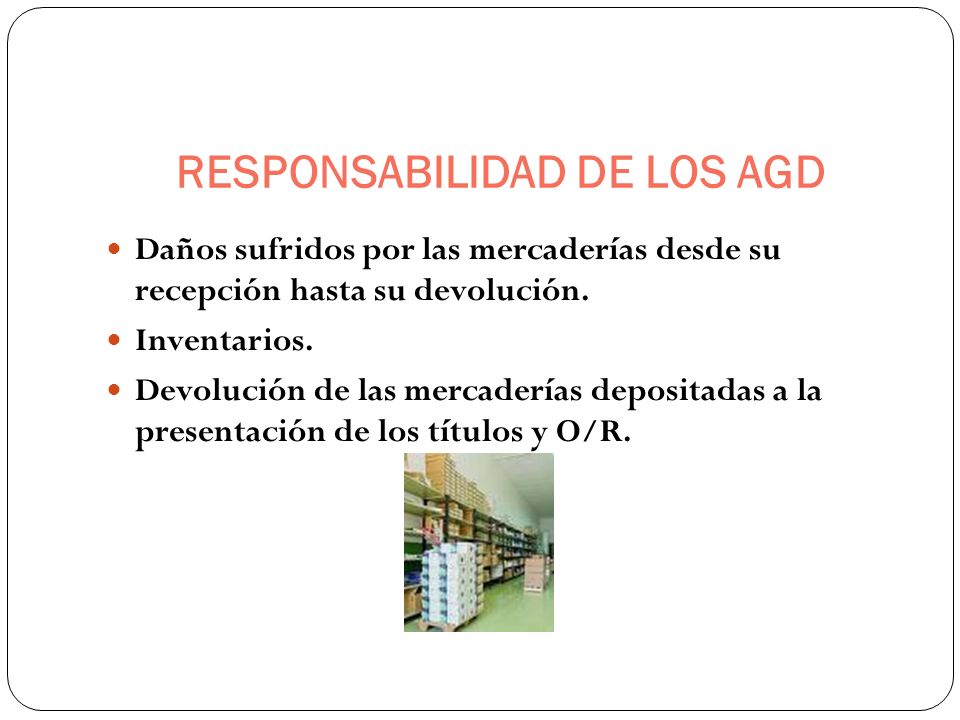 RESPONSABILIDAD DE LOS AGD

Daños sufridos por las mercaderías desde su recepción hasta su devolución.

Inventarios.

Devolución de las mercaderías depositadas a la presentación de los títulos y O/R.